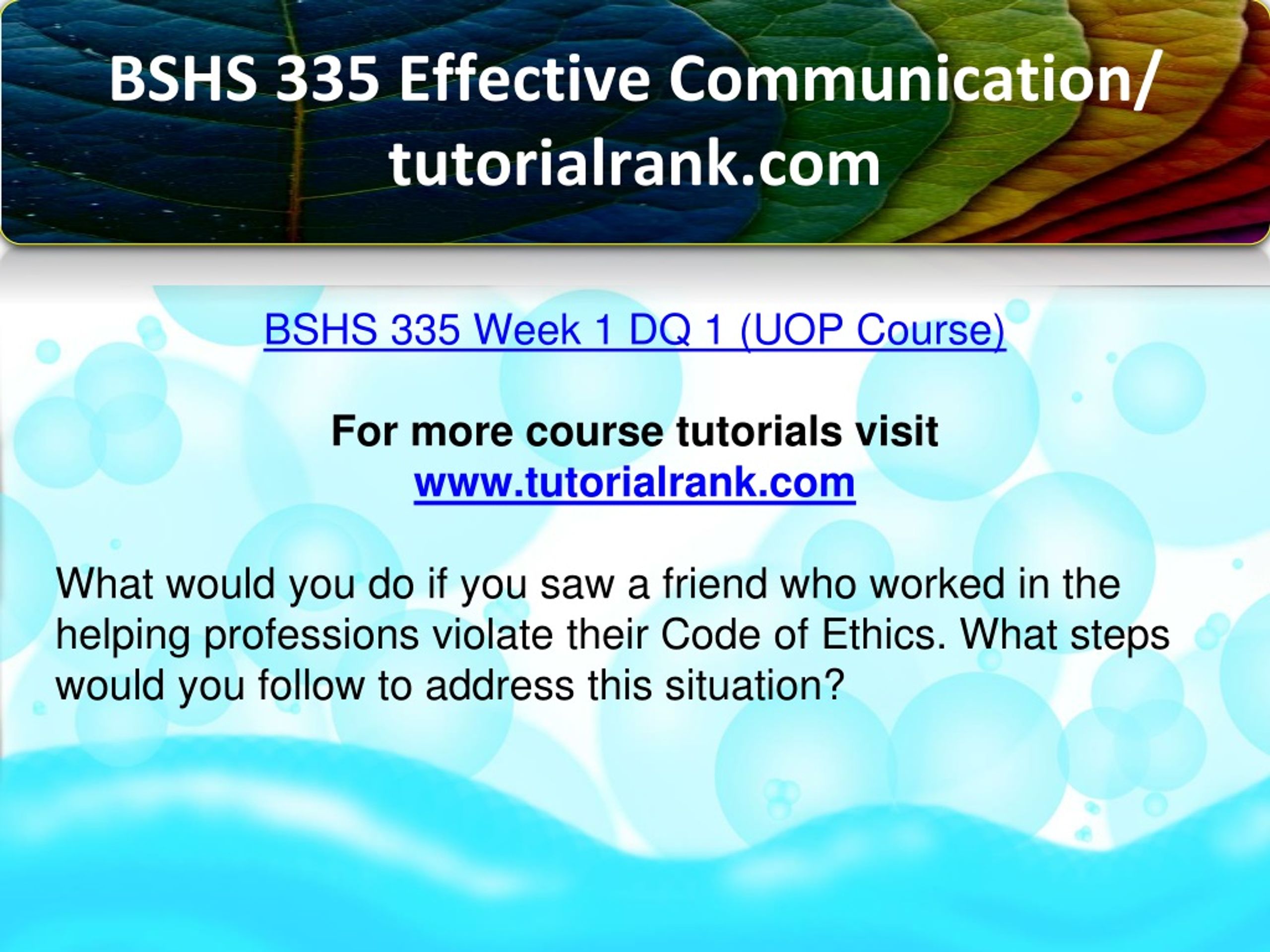 BSHS 335 Effective Communication/ tutorialrank.com

BSHS 335 Week 1 DQ 1 (UOP Course)

For more course tutorials visit
www.tutorialrank.com

What would you do if you saw a friend who worked in the helping professions violate their Code of Ethics. What steps would you follow to address this situation?